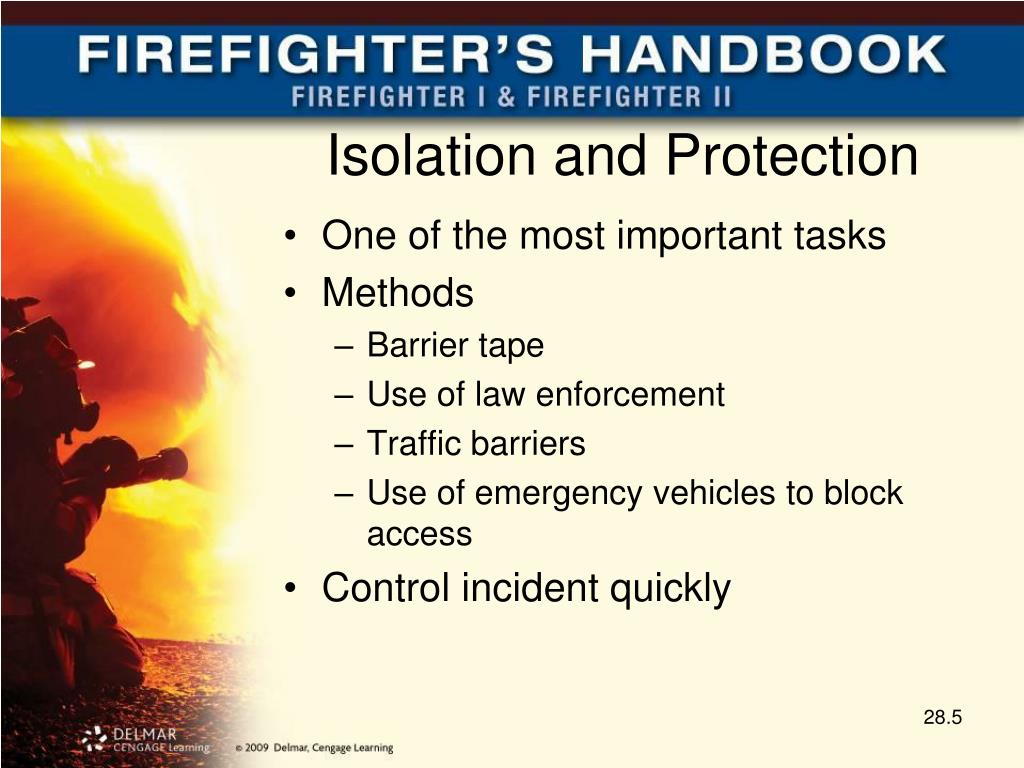 FIREFIGHTER'S HANDBOOK
FIREFIGHTER I & FIREFIGHTER II

Isolation and Protection

• One of the most important tasks
• Methods
– Barrier tape
– Use of law enforcement
– Traffic barriers
– Use of emergency vehicles to block access
• Control incident quickly

28.5

DELMAR CENGAGE Learning © 2009 Delmar, Cengage Learning